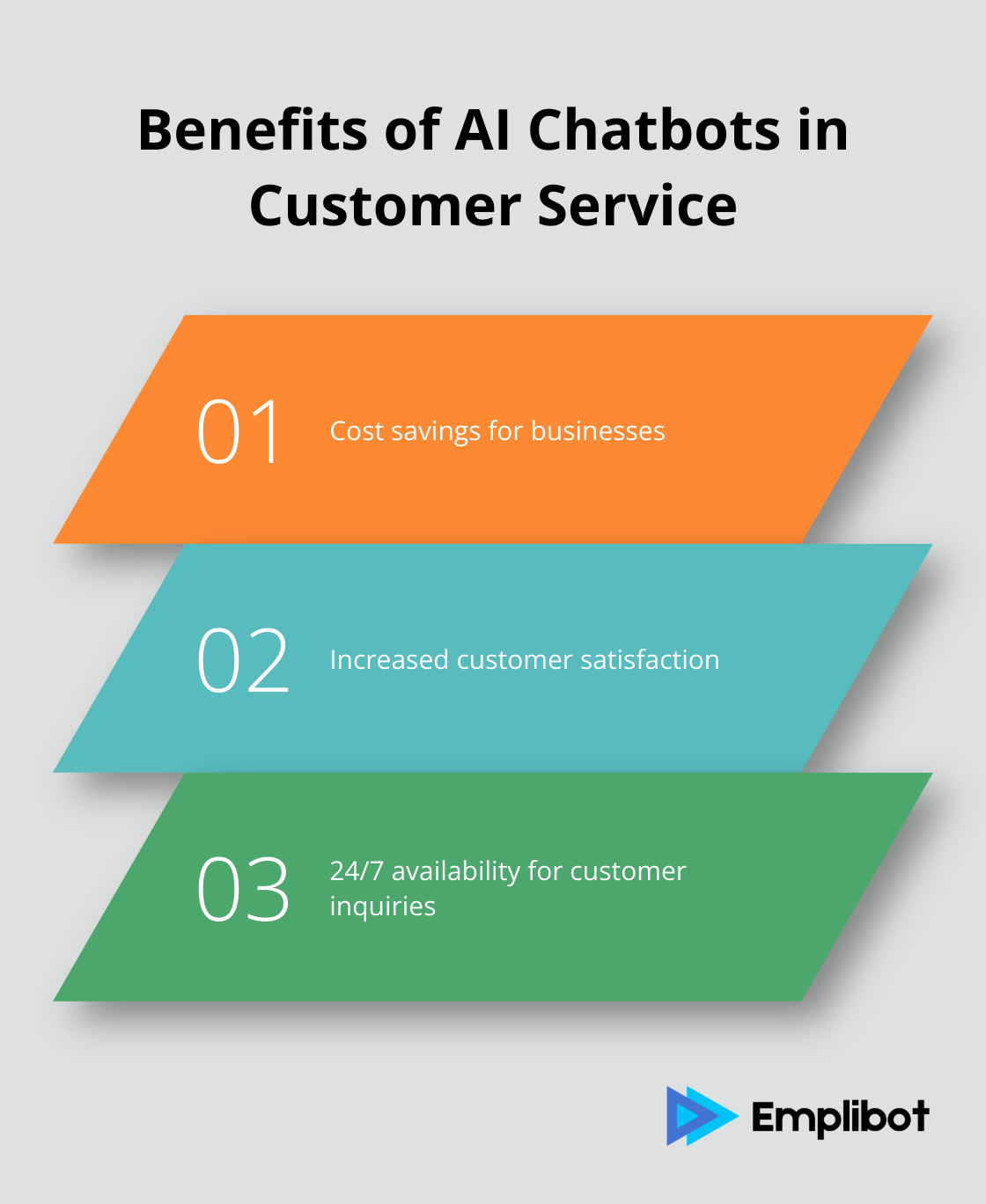 Benefits of AI Chatbots in Customer Service

01 Cost savings for businesses

02 Increased customer satisfaction

03 24/7 availability for customer inquiries

Emplibot